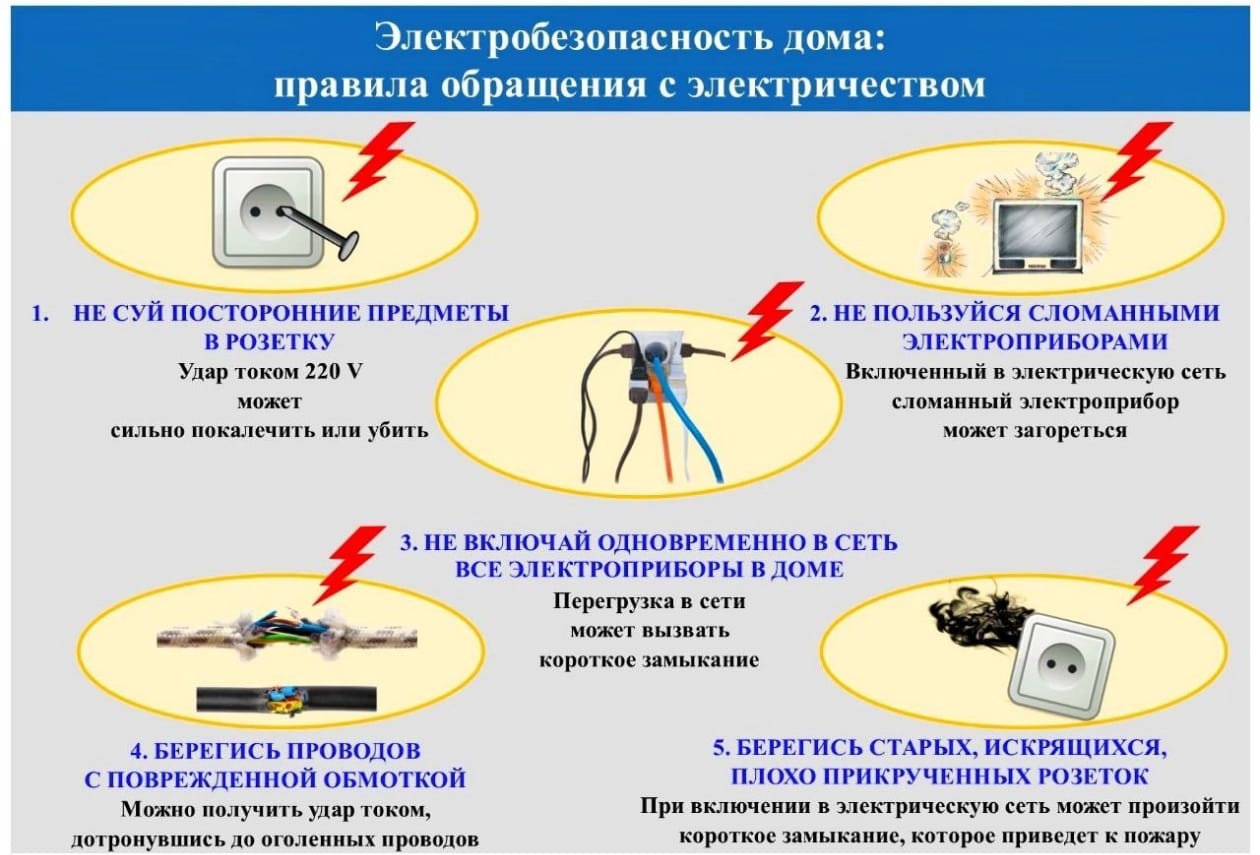 Электробезопасность дома:
правила обращения с электричеством

1. НЕ СУЙ ПОСТОРОННИЕ ПРЕДМЕТЫ В РОЗЕТКУ
Удар током 220 V может сильно покалечить или убить

2. НЕ ПОЛЬЗУЙСЯ СЛОМАННЫМИ ЭЛЕКТРОПРИБОРАМИ
Включенный в электрическую сеть сломанный электроприбор может загореться

3. НЕ ВКЛЮЧАЙ ОДНОВРЕМЕННО В СЕТЬ ВСЕ ЭЛЕКТРОПРИБОРЫ В ДОМЕ
Перегрузка в сети может вызвать короткое замыкание

4. БЕРЕГИСЬ ПРОВОДОВ С ПОВРЕЖДЕННОЙ ОБМОТКОЙ
Можно получить удар током, дотронувшись до оголенных проводов

5. БЕРЕГИСЬ СТАРЫХ, ИСКРЯЩИХСЯ, ПЛОХО ПРИКРУЧЕННЫХ РОЗЕТОК
При включении в электрическую сеть может произойти короткое замыкание, которое приведет к пожару